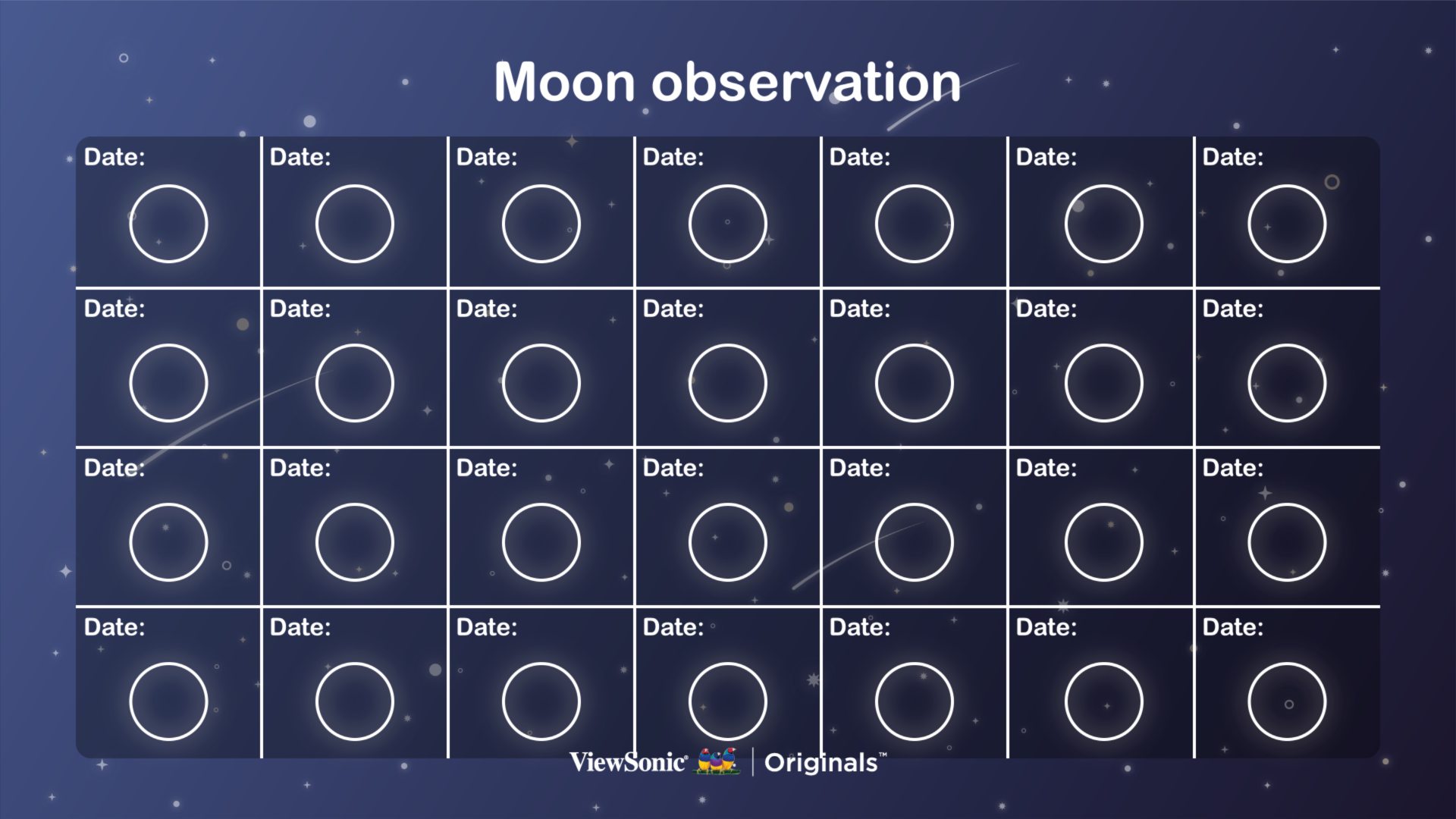 Moon observation

| Date: | Date: | Date: | Date: | Date: | Date: | Date: |
|---|---|---|---|---|---|---|
| Date: | Date: | Date: | Date: | Date: | Date: | Date: |
| Date: | Date: | Date: | Date: | Date: | Date: | Date: |
| Date: | Date: | Date: | Date: | Date: | Date: | Date: |

ViewSonic® | Originals™